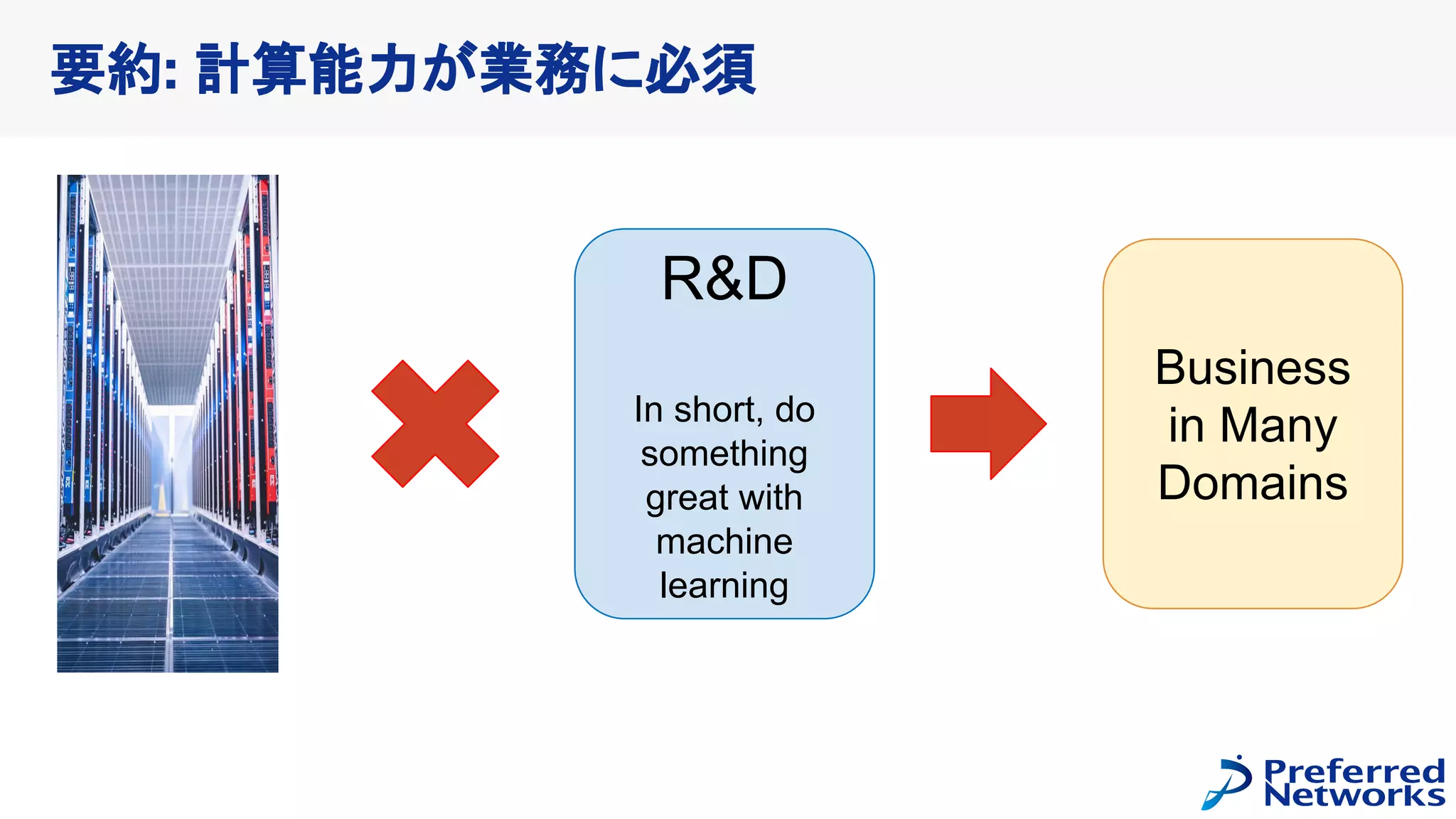 要約: 計算能力が業務に必須

R&D

In short, do something great with machine learning

Business in Many Domains

Preferred Networks